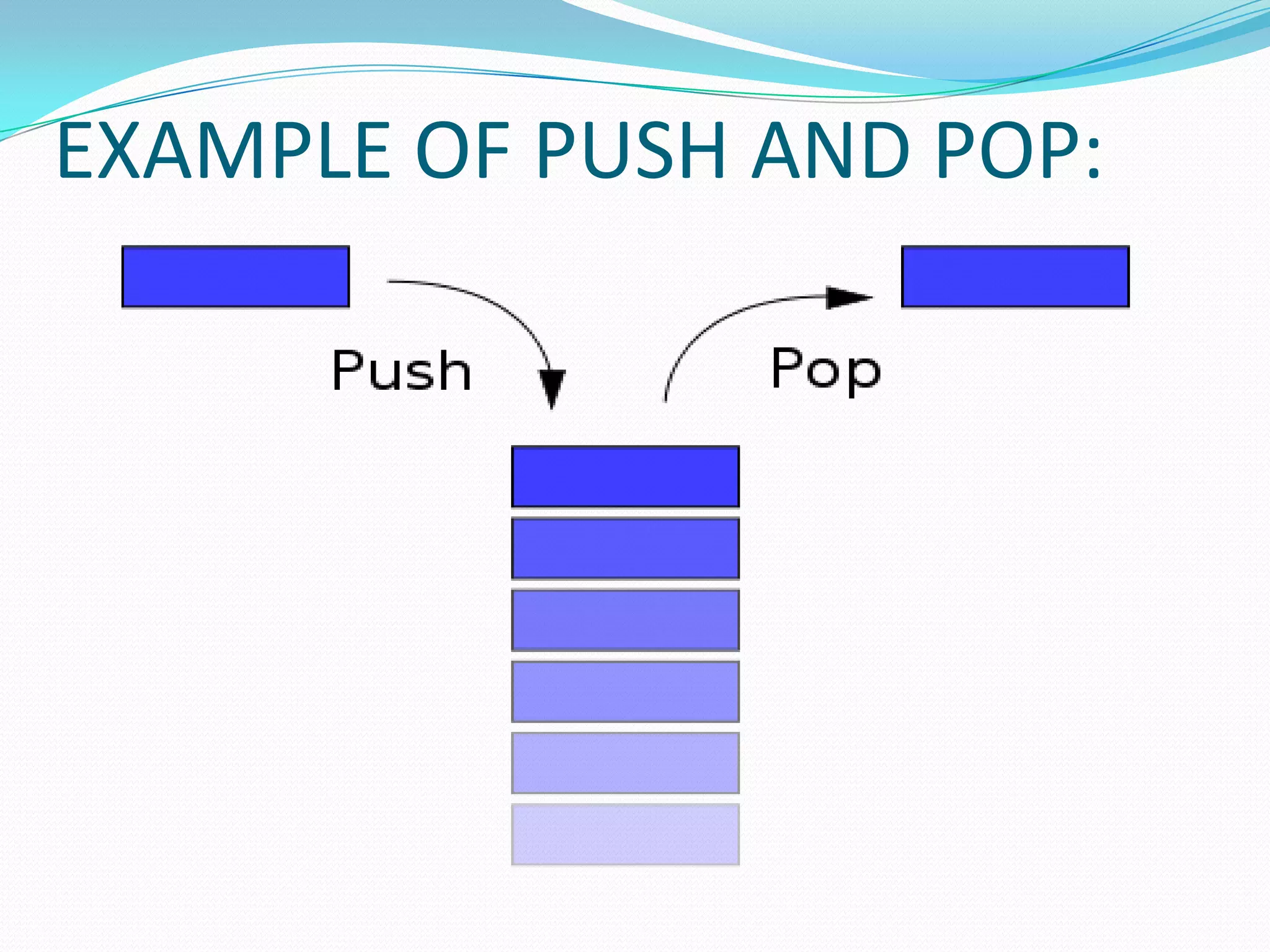 EXAMPLE OF PUSH AND POP:

Push

Pop